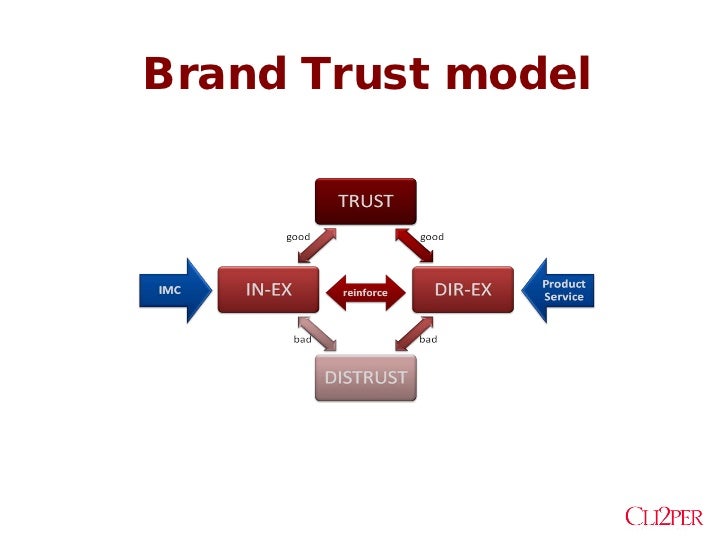 Brand Trust model

TRUST

good

good

IMC

IN-EX

reinforce

DIR-EX

Product Service

bad

bad

DISTRUST

CLI2PER